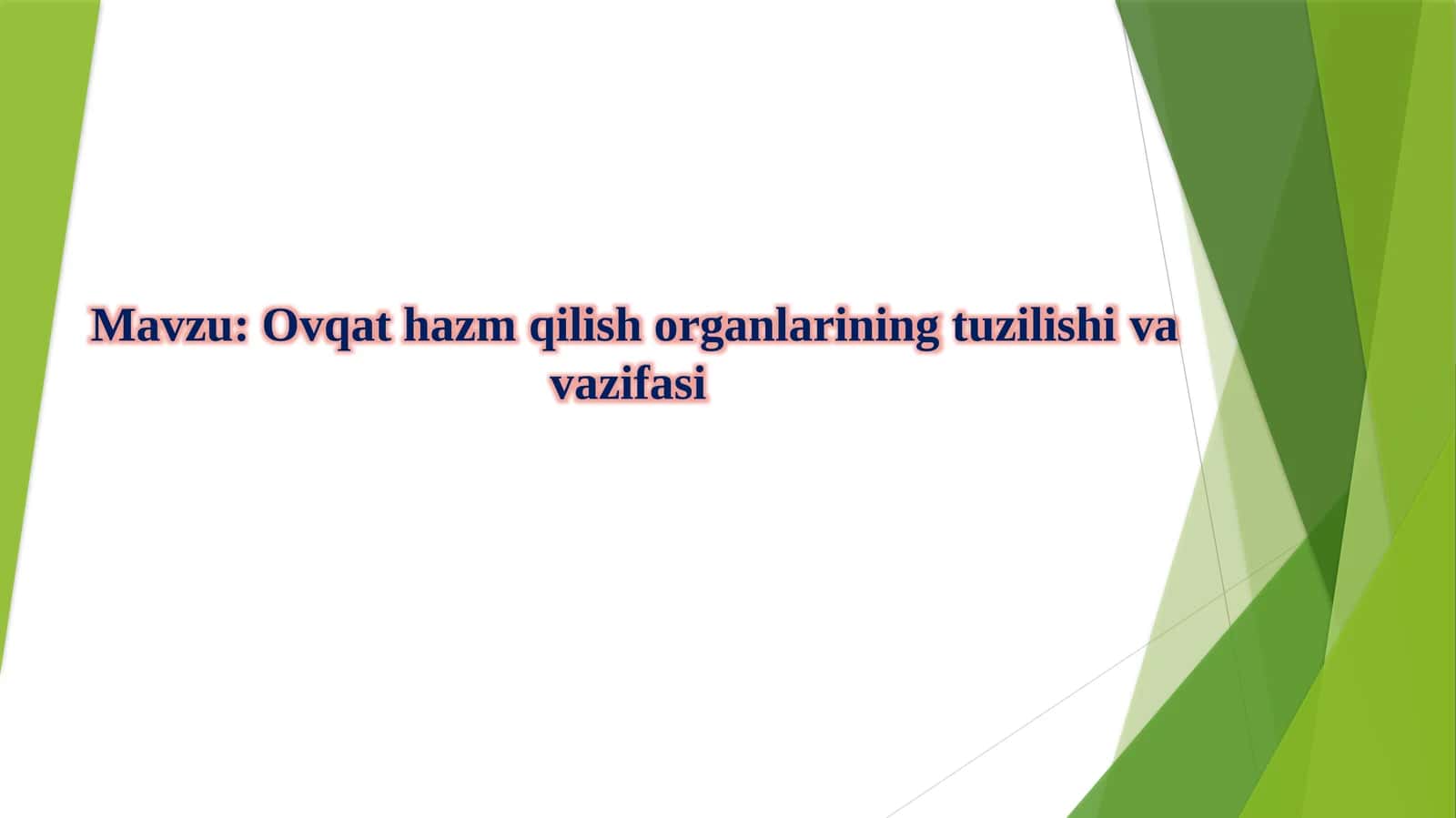 Mavzu: Ovqat hazm qilish organlarining tuzilishi va vazifasi